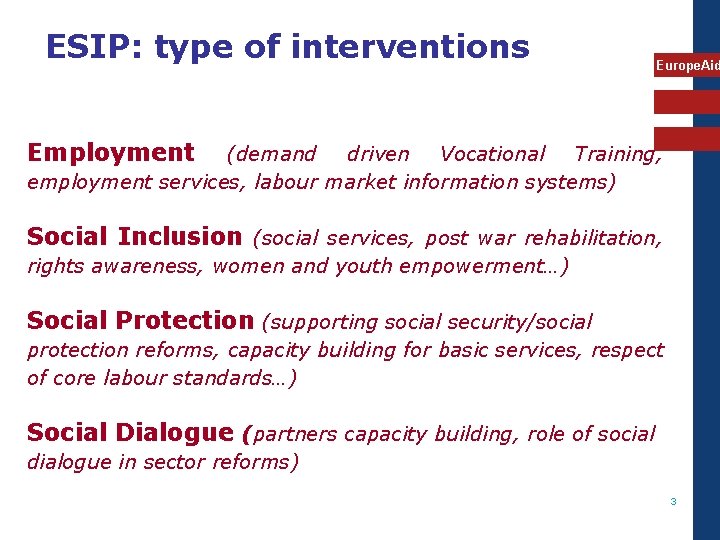 ESIP: type of interventions

EuropeAid

Employment (demand driven Vocational Training, employment services, labour market information systems)

Social Inclusion (social services, post war rehabilitation, rights awareness, women and youth empowerment…)

Social Protection (supporting social security/social protection reforms, capacity building for basic services, respect of core labour standards…)

Social Dialogue (partners capacity building, role of social dialogue in sector reforms)

3